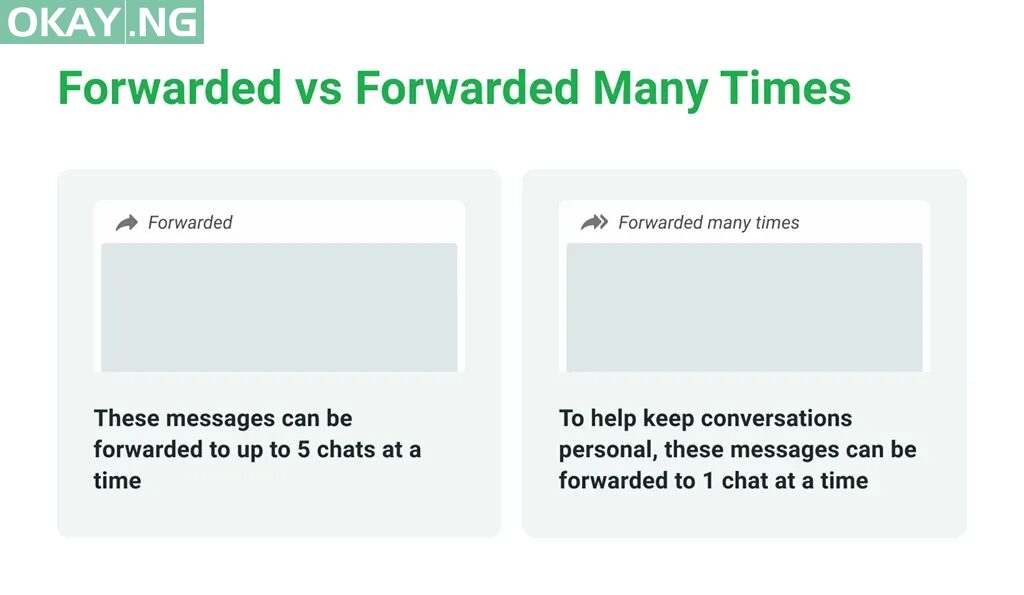 OKAY.NG

Forwarded vs Forwarded Many Times

Forwarded

These messages can be forwarded to up to 5 chats at a time

Forwarded many times

To help keep conversations personal, these messages can be forwarded to 1 chat at a time